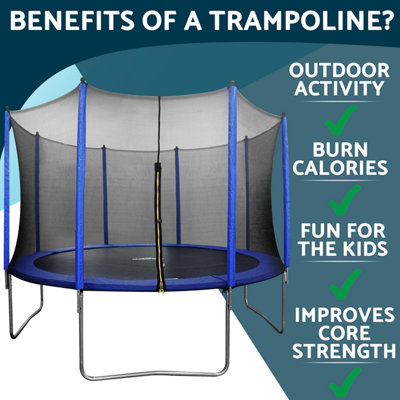 BENEFITS OF A TRAMPOLINE?

OUTDOOR ACTIVITY

BURN CALORIES

FUN FOR THE KIDS

IMPROVES CORE STRENGTH